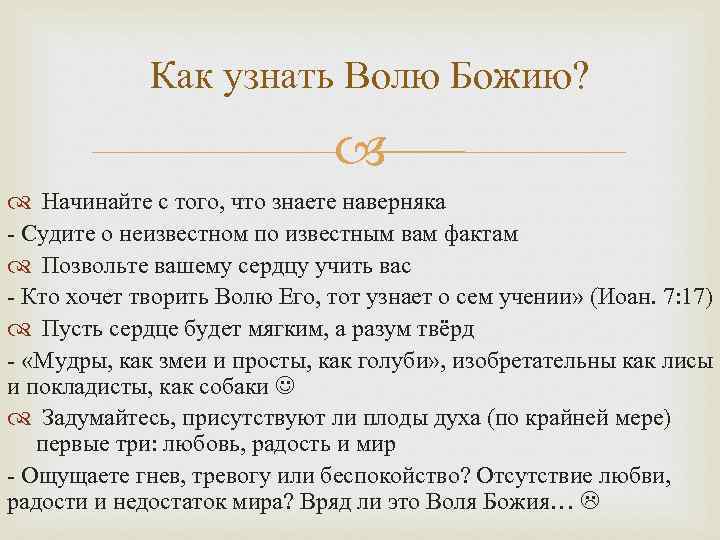 Как узнать Волю Божию?

Начинайте с того, что знаете наверняка

- Судите о неизвестном по известным вам фактам

Позвольте вашему сердцу учить вас

- Кто хочет творить Волю Его, тот узнает о сем учении» (Иоан. 7:17)

Пусть сердце будет мягким, а разум твёрд

- «Мудры, как змеи и просты, как голуби», изобретательны как лисы и покладисты, как собаки ☺

Задумайтесь, присутствуют ли плоды духа (по крайней мере) первые три: любовь, радость и мир

- Ощущаете гнев, тревогу или беспокойство? Отсутствие любви, радости и недостаток мира? Вряд ли это Воля Божия… ☹